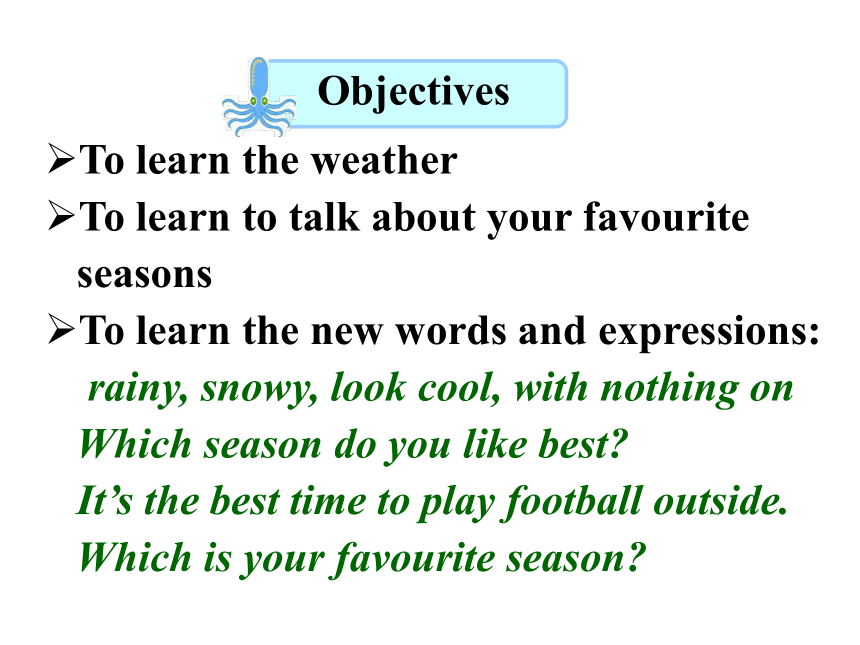 Objectives

➢To learn the weather
➢To learn to talk about your favourite seasons
➢To learn the new words and expressions:
rainy, snowy, look cool, with nothing on
Which season do you like best?
It’s the best time to play football outside.
Which is your favourite season?